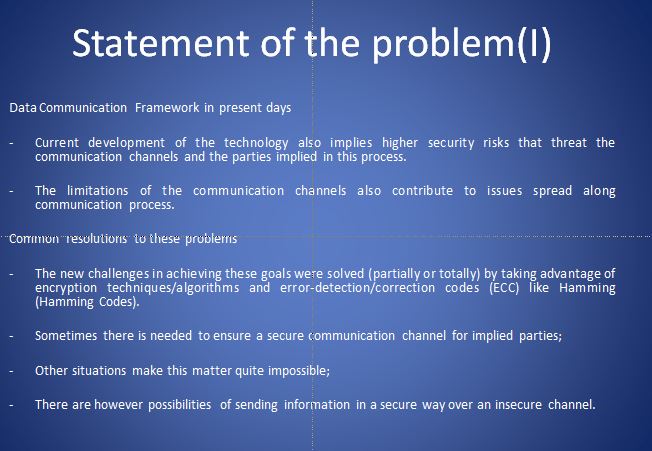 Statement of the problem(I)

Data Communication Framework in present days

- Current development of the technology also implies higher security risks that threat the communication channels and the parties implied in this process.

- The limitations of the communication channels also contribute to issues spread along communication process.

Common resolutions to these problems

- The new challenges in achieving these goals were solved (partially or totally) by taking advantage of encryption techniques/algorithms and error-detection/correction codes (ECC) like Hamming (Hamming Codes).

- Sometimes there is needed to ensure a secure communication channel for implied parties;

- Other situations make this matter quite impossible;

- There are however possibilities of sending information in a secure way over an insecure channel.